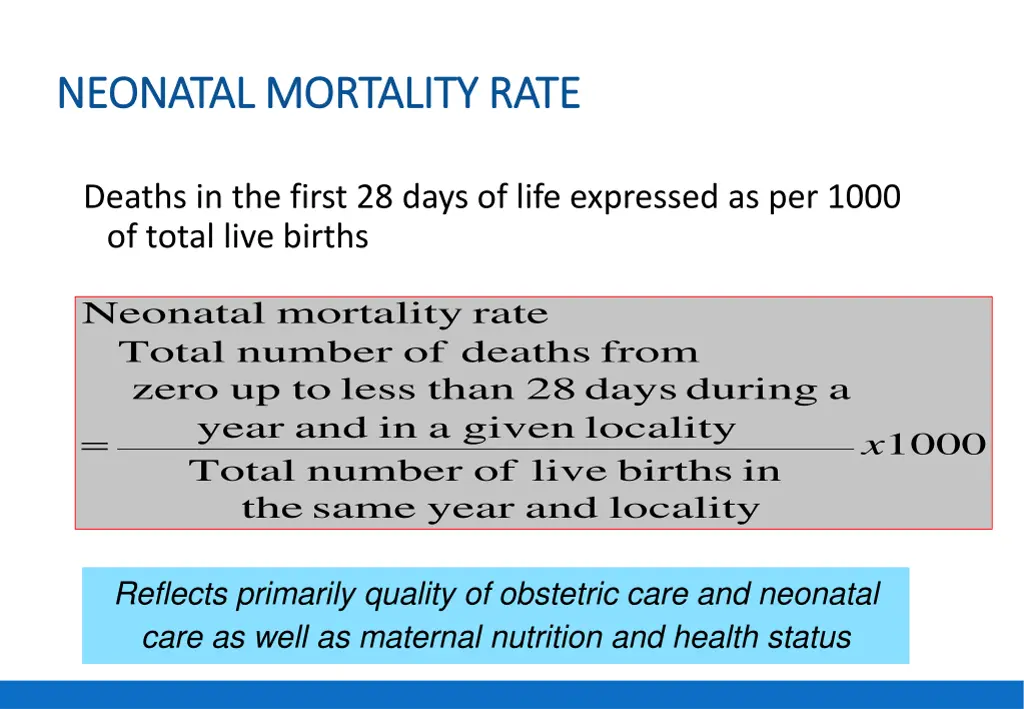 NEONATAL MORTALITY RATE

Deaths in the first 28 days of life expressed as per 1000 of total live births

Neonatal mortality rate

$= \frac{\text{Total number of deaths from zero up to less than 28 days during a year and in a given locality}}{\text{Total number of live births in the same year and locality}} x1000$

Reflects primarily quality of obstetric care and neonatal care as well as maternal nutrition and health status